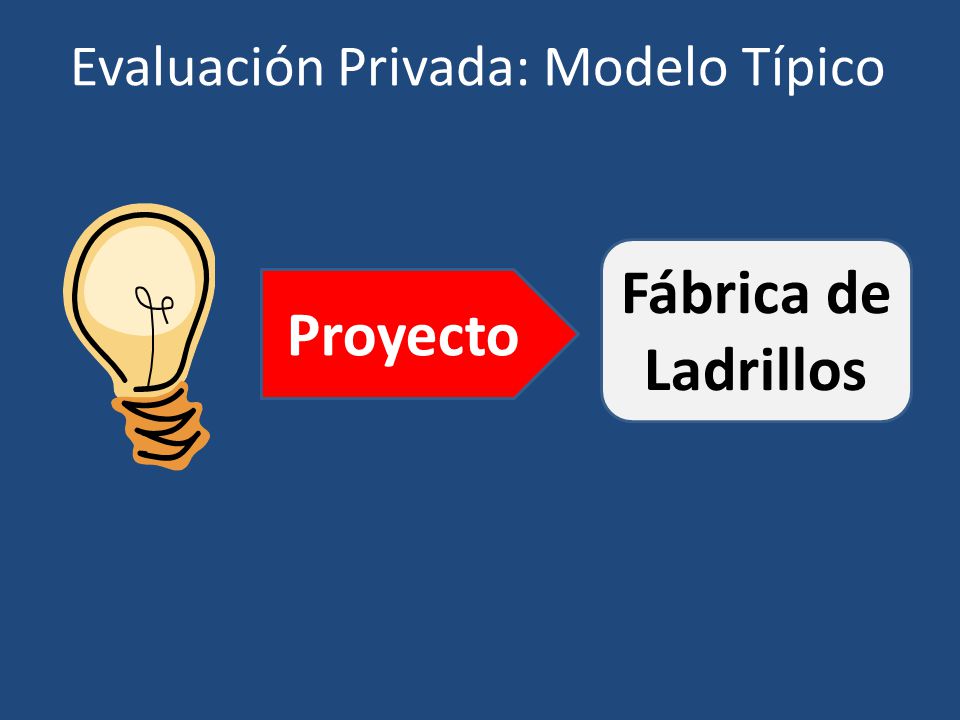 Evaluación Privada: Modelo Típico

Proyecto

Fábrica de Ladrillos